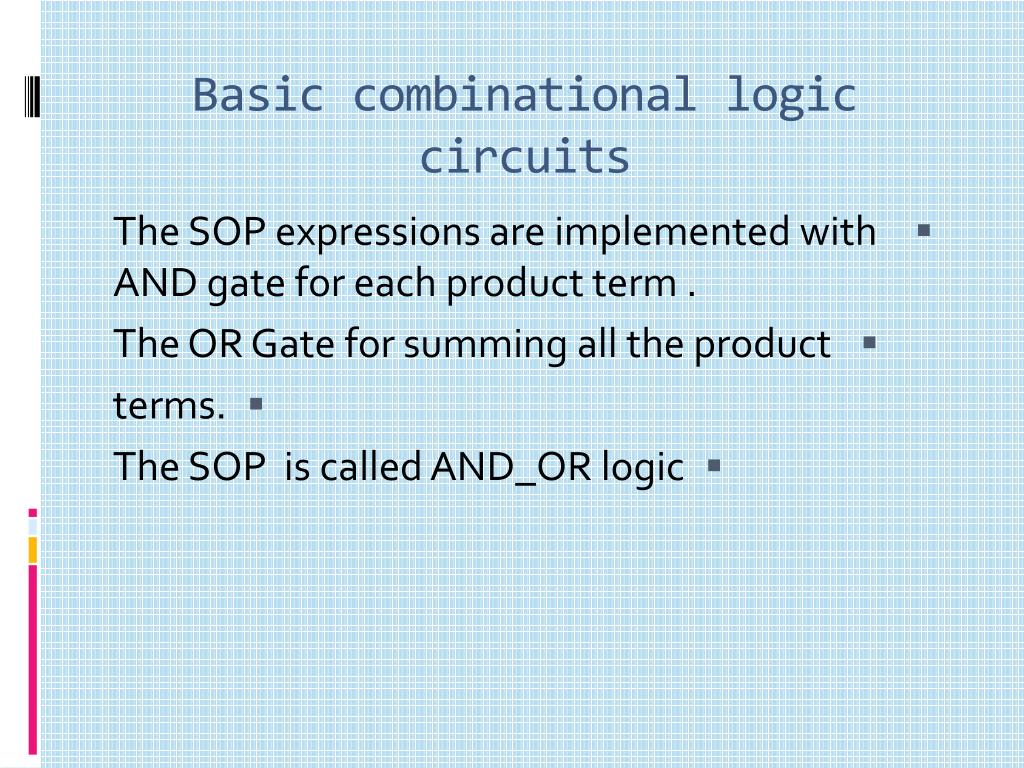 Basic combinational logic circuits

The SOP expressions are implemented with AND gate for each product term .

The OR Gate for summing all the product

terms.

The SOP is called AND_OR logic